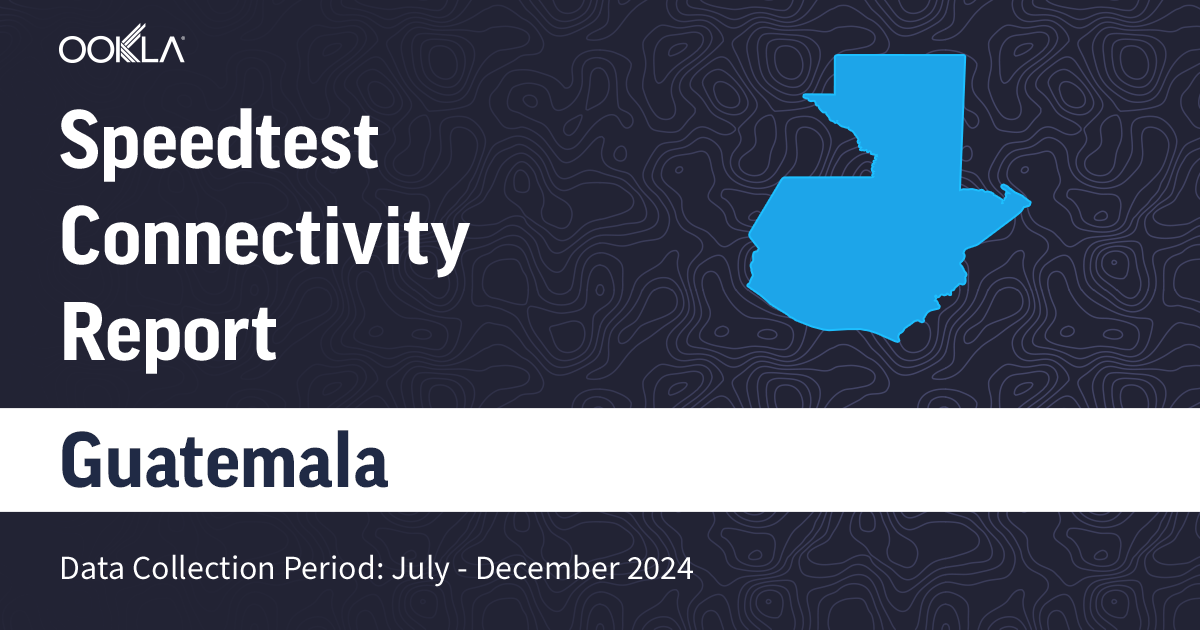 OOKLA

Speedtest Connectivity Report

Guatemala

Data Collection Period: July - December 2024